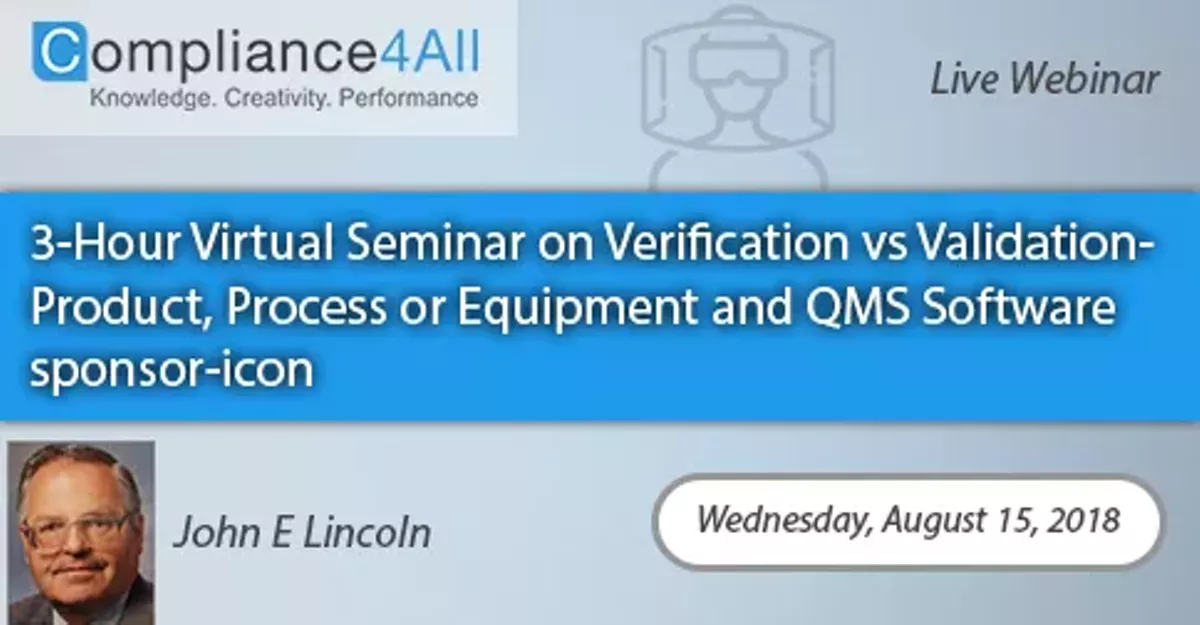 Compliance4All
Knowledge. Creativity. Performance

Live Webinar

3-Hour Virtual Seminar on Verification vs Validation-Product, Process or Equipment and QMS Software sponsor-icon

John E Lincoln

Wednesday, August 15, 2018